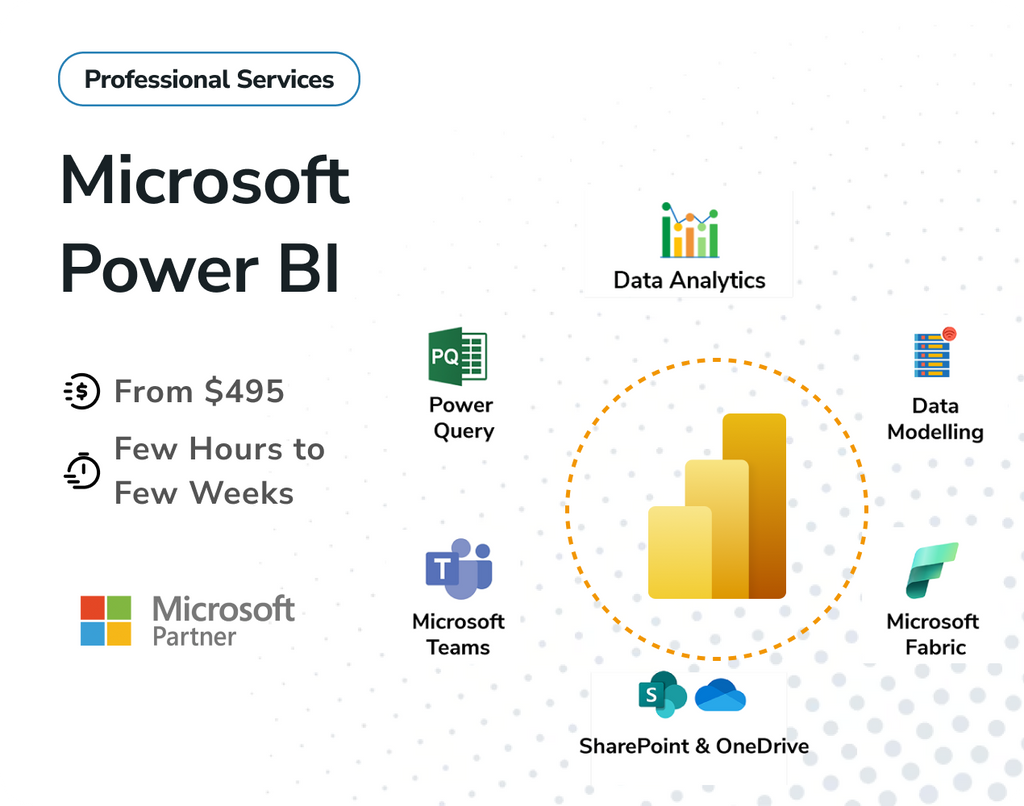 Professional Services

Microsoft Power BI

From $495

Few Hours to Few Weeks

Microsoft Partner

Data Analytics

PQ

Power Query

Data Modelling

T

Microsoft Teams

Microsoft Fabric

S

SharePoint & OneDrive